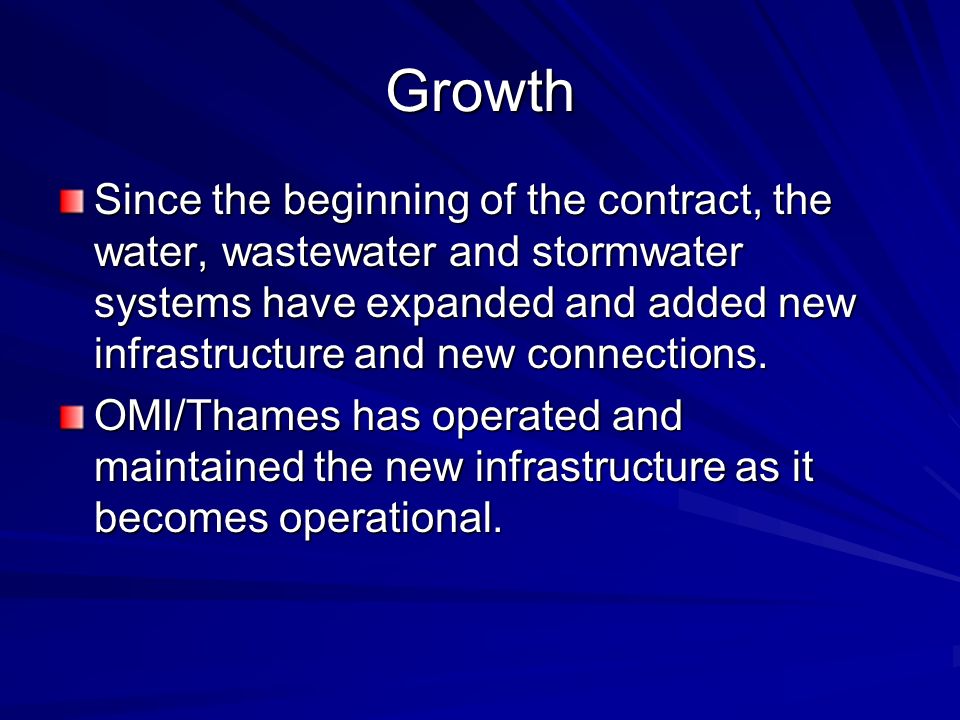 Growth

Since the beginning of the contract, the water, wastewater and stormwater systems have expanded and added new infrastructure and new connections.

OMI/Thames has operated and maintained the new infrastructure as it becomes operational.